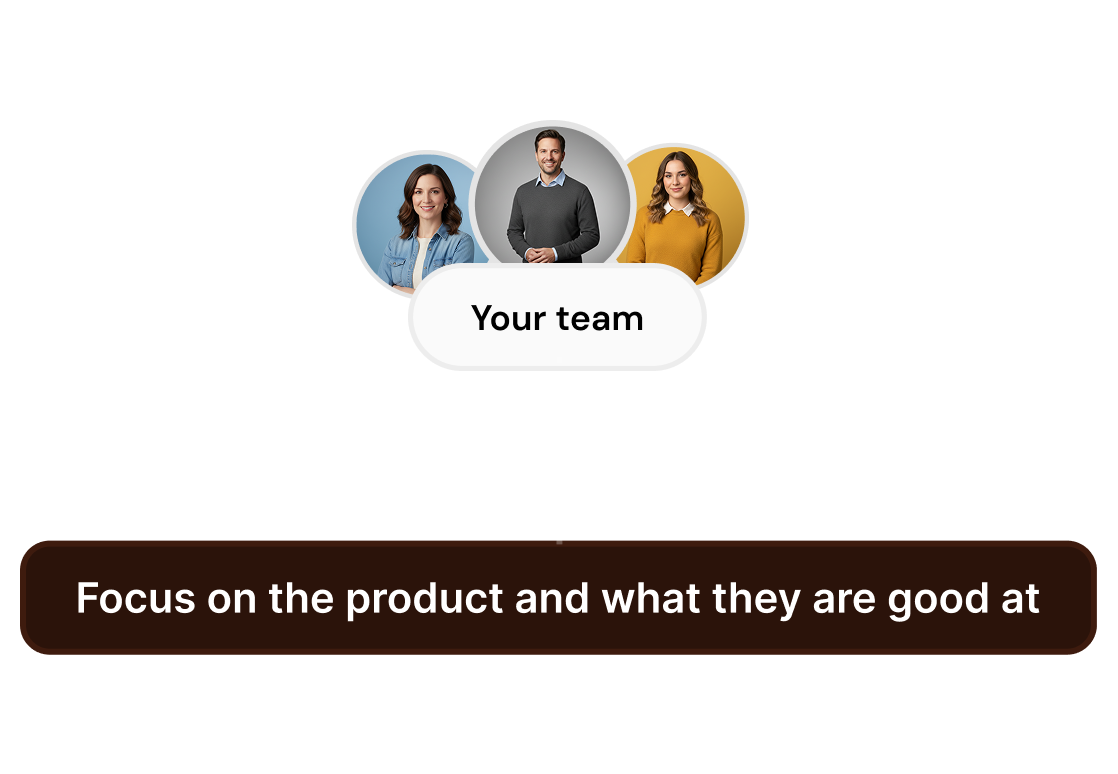 Your team

Focus on the product and what they are good at